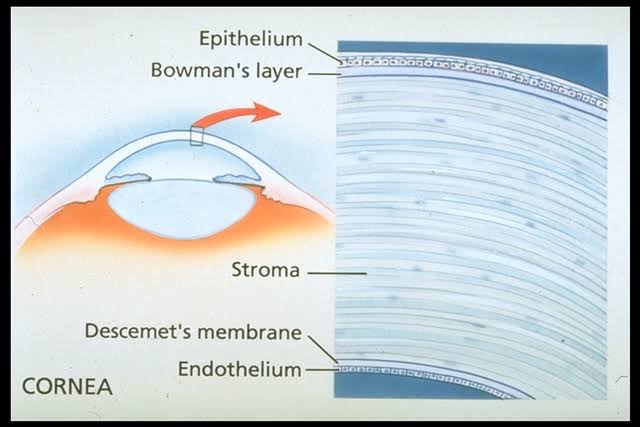 Epithelium
Bowman's layer
Stroma
Descemet's membrane
Endothelium
CORNEA